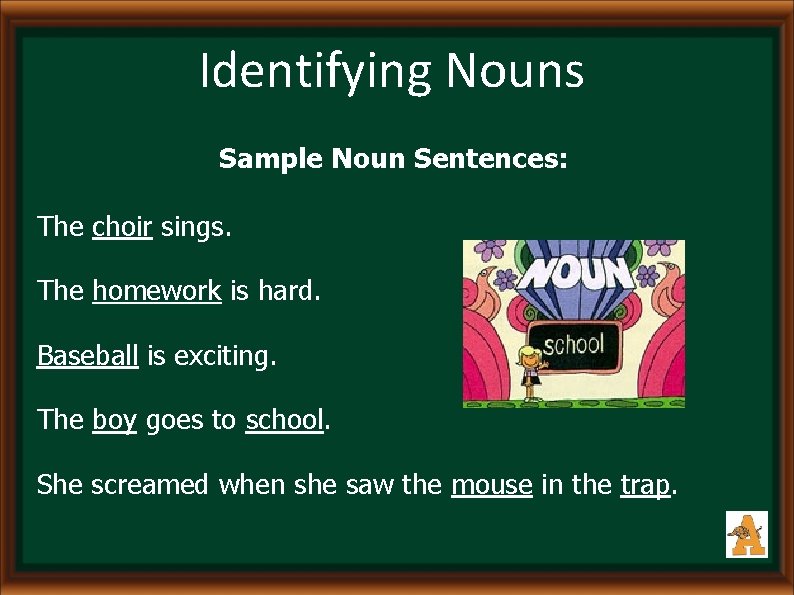 Identifying Nouns

Sample Noun Sentences:

The choir sings.

The homework is hard.

Baseball is exciting.

The boy goes to school.

She screamed when she saw the mouse in the trap.

NOUN

school

A